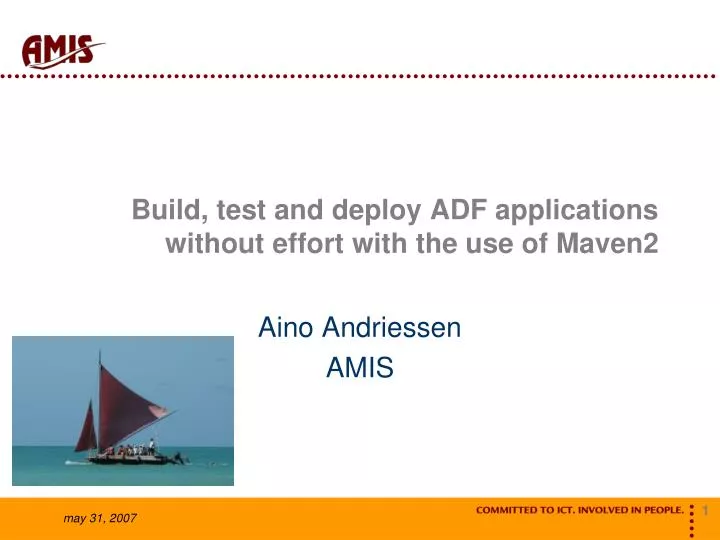 AMIS

Build, test and deploy ADF applications without effort with the use of Maven2

Aino Andriessen
AMIS

may 31, 2007

COMMITTED TO ICT. INVOLVED IN PEOPLE.

1